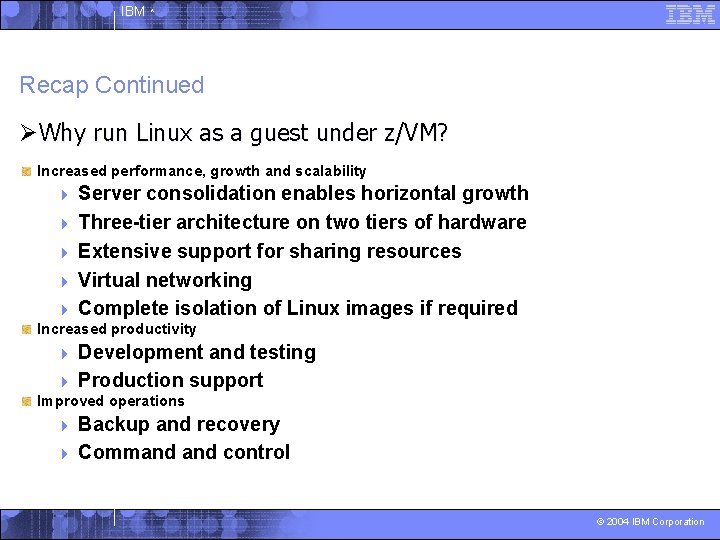 IBM

IBM

Recap Continued

➢Why run Linux as a guest under z/VM?

Increased performance, growth and scalability

Server consolidation enables horizontal growth

Three-tier architecture on two tiers of hardware

Extensive support for sharing resources

Virtual networking

Complete isolation of Linux images if required

Increased productivity

Development and testing

Production support

Improved operations

Backup and recovery

Command and control

© 2004 IBM Corporation